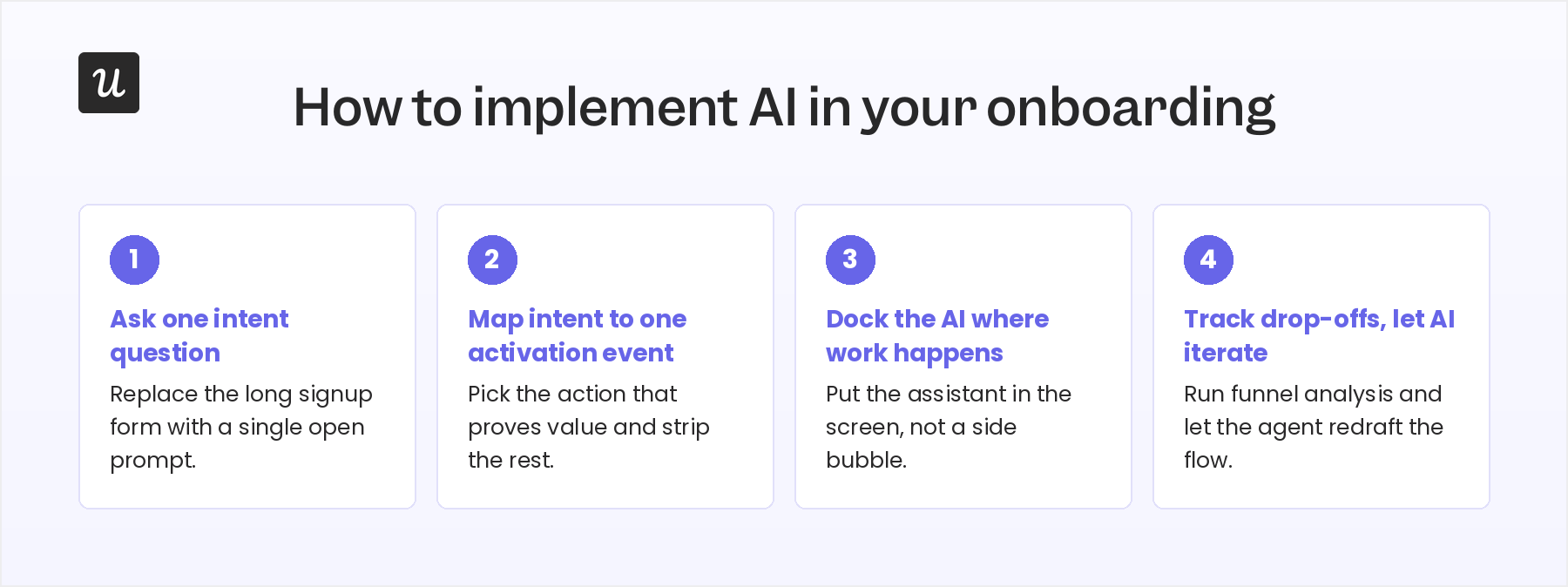 u

How to implement AI in your onboarding

1

Ask one intent question

Replace the long signup form with a single open prompt.

2

Map intent to one activation event

Pick the action that proves value and strip the rest.

3

Dock the AI where work happens

Put the assistant in the screen, not a side bubble.

4

Track drop-offs, let AI iterate

Run funnel analysis and let the agent redraft the flow.